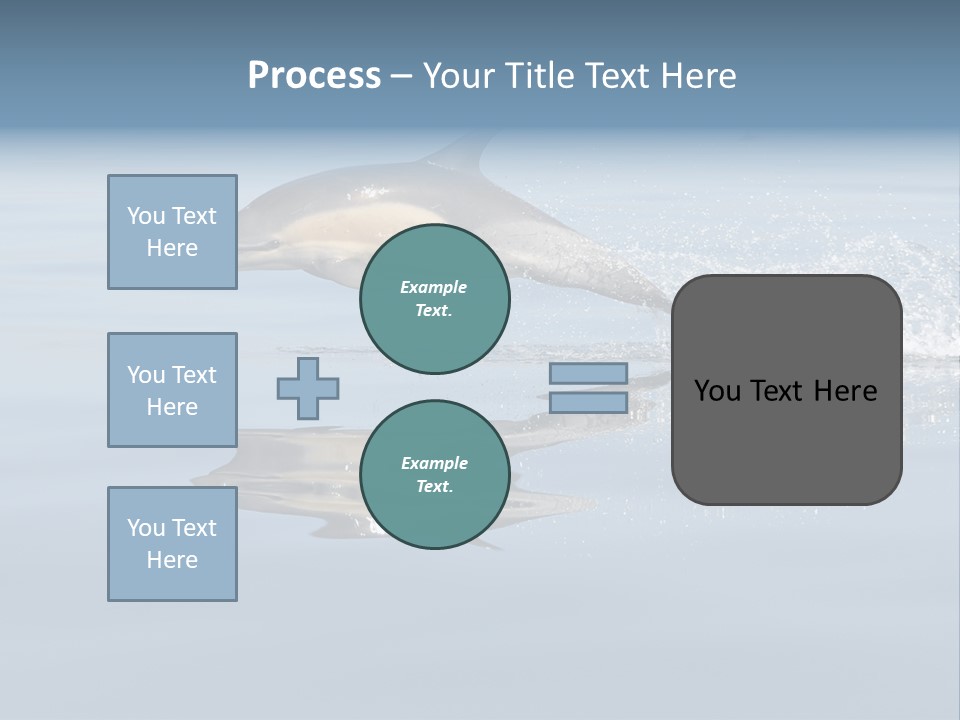 Process – Your Title Text Here

You Text Here

You Text Here

You Text Here

Example Text.

Example Text.

You Text Here